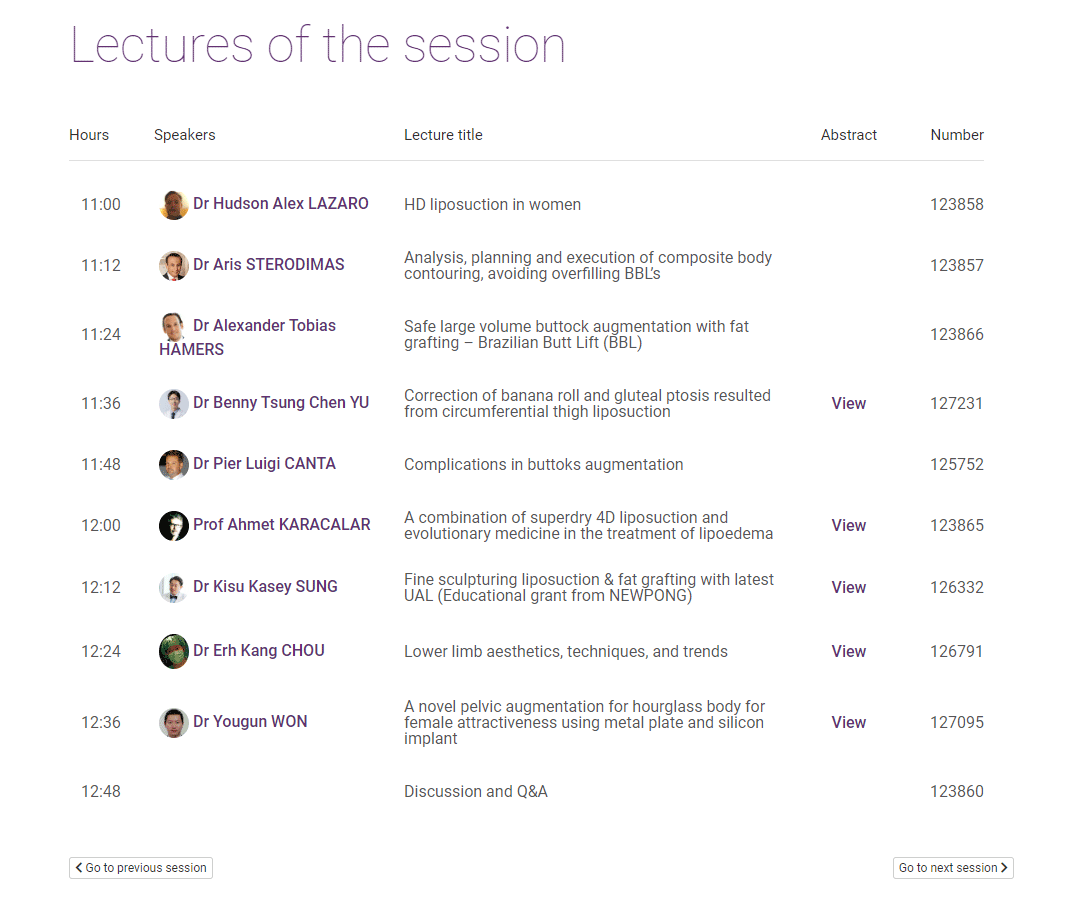 Lectures of the session

| Hours | Speakers | Lecture title | Abstract | Number |
|---|---|---|---|---|
| 11:00 | Dr Hudson Alex LAZARO | HD liposuction in women | | 123858 |
| 11:12 | Dr Aris STERODIMAS | Analysis, planning and execution of composite body contouring, avoiding overfilling BBL's | | 123857 |
| 11:24 | Dr Alexander Tobias HAMERS | Safe large volume buttock augmentation with fat grafting – Brazilian Butt Lift (BBL) | | 123866 |
| 11:36 | Dr Benny Tsung Chen YU | Correction of banana roll and gluteal ptosis resulted from circumferential thigh liposuction | View | 127231 |
| 11:48 | Dr Pier Luigi CANTA | Complications in buttoks augmentation | | 125752 |
| 12:00 | Prof Ahmet KARACALAR | A combination of superdry 4D liposuction and evolutionary medicine in the treatment of lipoedema | View | 123865 |
| 12:12 | Dr Kisu Kasey SUNG | Fine sculpturing liposuction & fat grafting with latest UAL (Educational grant from NEWPONG) | View | 126332 |
| 12:24 | Dr Erh Kang CHOU | Lower limb aesthetics, techniques, and trends | View | 126791 |
| 12:36 | Dr Yougun WON | A novel pelvic augmentation for hourglass body for female attractiveness using metal plate and silicon implant | View | 127095 |
| 12:48 | | Discussion and Q&A | | 123860 |

Go to previous session

Go to next session